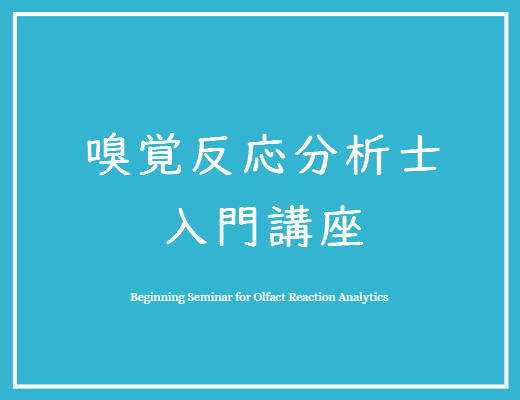 嗅覚反応分析士
入門講座

Beginning Seminar for Olfact Reaction Analytics